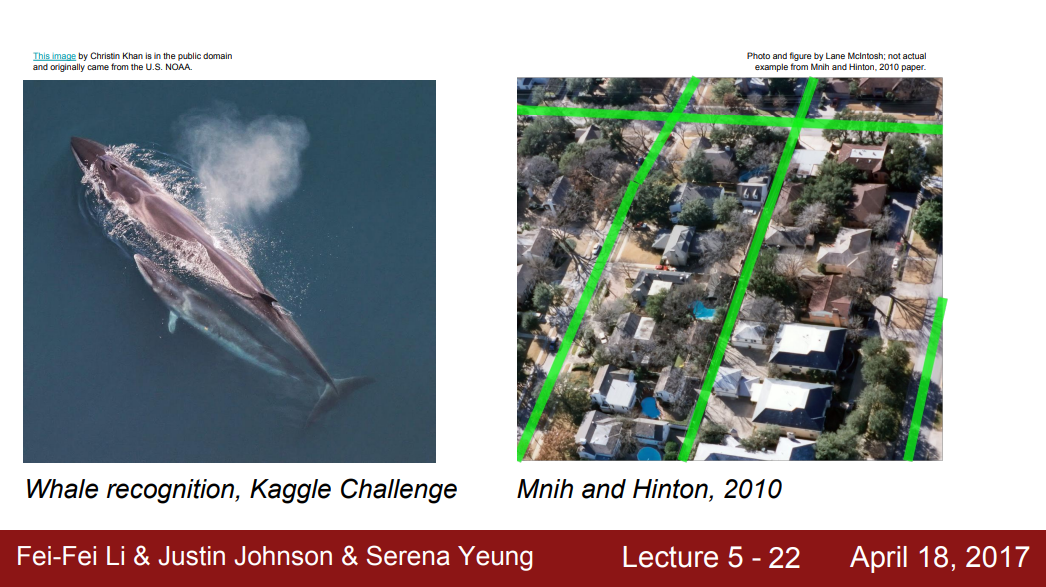 This image by Christin Khan is in the public domain and originally came from the U.S. NOAA.

Photo and figure by Lane McIntosh; not actual example from Mnih and Hinton, 2010 paper.

Whale recognition, Kaggle Challenge

Mnih and Hinton, 2010

Fei-Fei Li & Justin Johnson & Serena Yeung

Lecture 5 - 22

April 18, 2017